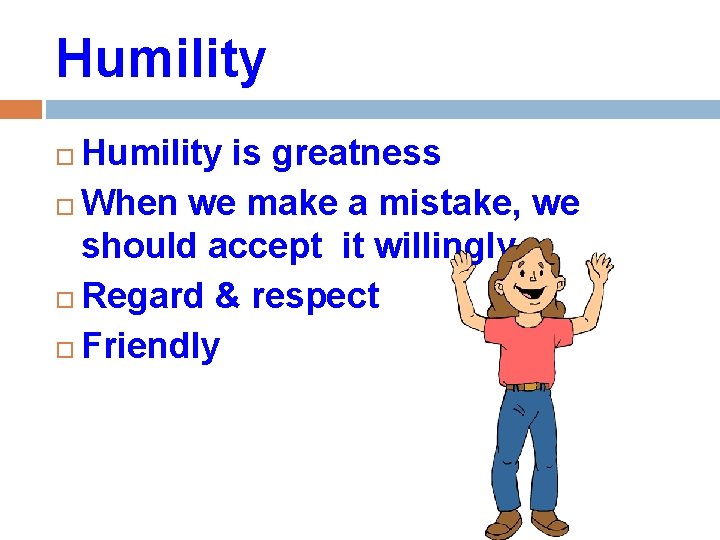 Humility

Humility is greatness

When we make a mistake, we should accept it willingly

Regard & respect

Friendly